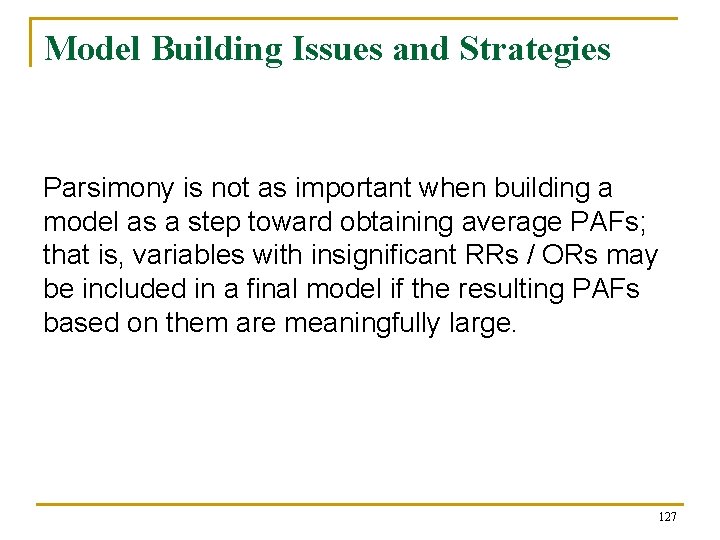 Model Building Issues and Strategies

Parsimony is not as important when building a model as a step toward obtaining average PAFs; that is, variables with insignificant RRs / ORs may be included in a final model if the resulting PAFs based on them are meaningfully large.

127